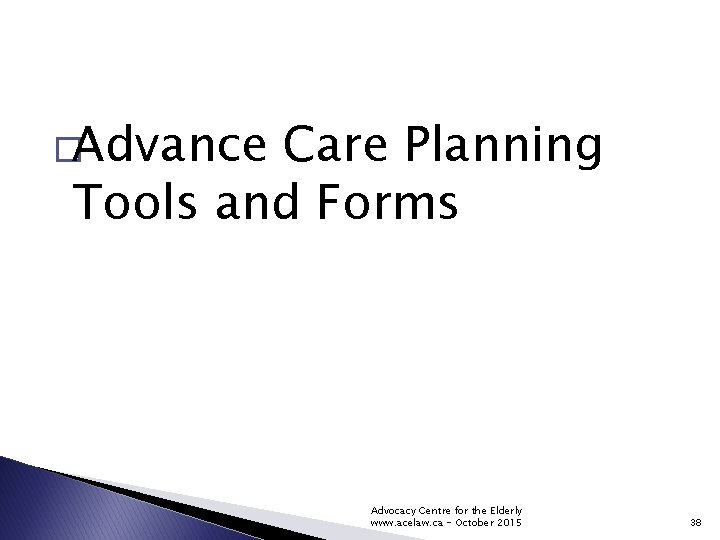 Advance Care Planning Tools and Forms

Advocacy Centre for the Elderly
www.acelaw.ca - October 2015

38